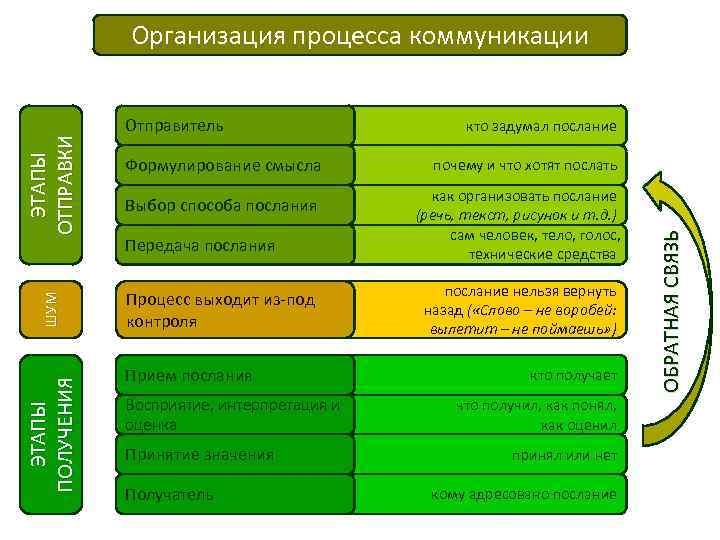 Организация процесса коммуникации

ЭТАПЫ ОТПРАВКИ

| Отправитель | кто задумал послание |
|---|---|
| Формулирование смысла | почему и что хотят послать |
| Выбор способа послания | как организовать послание (речь, текст, рисунок и т.д.) |
| Передача послания | сам человек, тело, голос, технические средства |

ШУМ

| Процесс выходит из-под контроля | послание нельзя вернуть назад («Слово – не воробей: вылетит – не поймаешь») |
|---|---|

ЭТАПЫ ПОЛУЧЕНИЯ

| Прием послания | кто получает |
|---|---|
| Восприятие, интерпретация и оценка | что получил, как понял, как оценил |
| Принятие значения | принял или нет |
| Получатель | кому адресовано послание |

ОБРАТНАЯ СВЯЗЬ